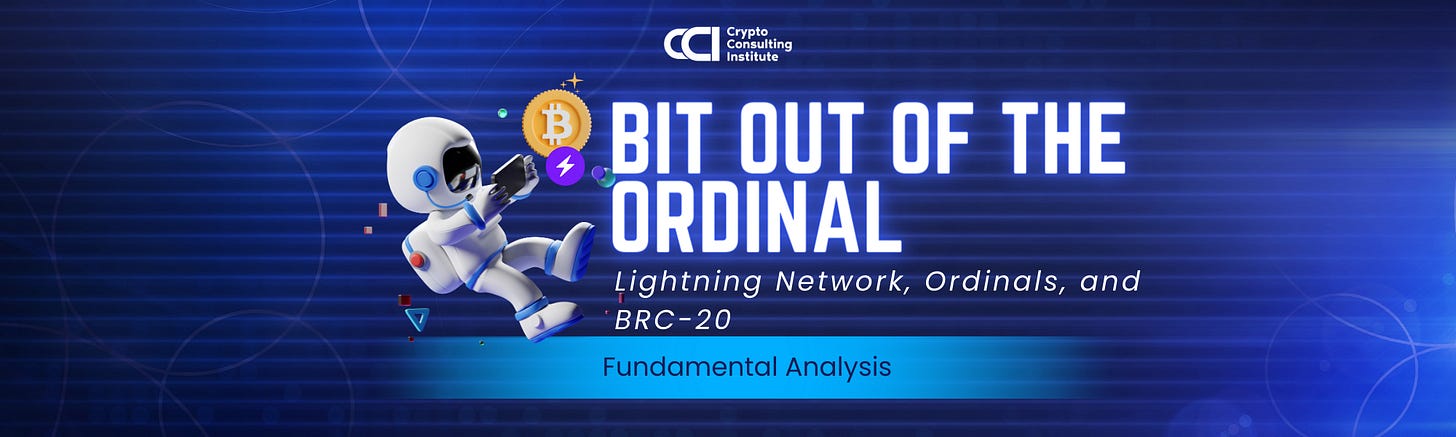 CCI Crypto Consulting Institute

BIT OUT OF THE ORDINAL

Lightning Network, Ordinals, and BRC-20

Fundamental Analysis